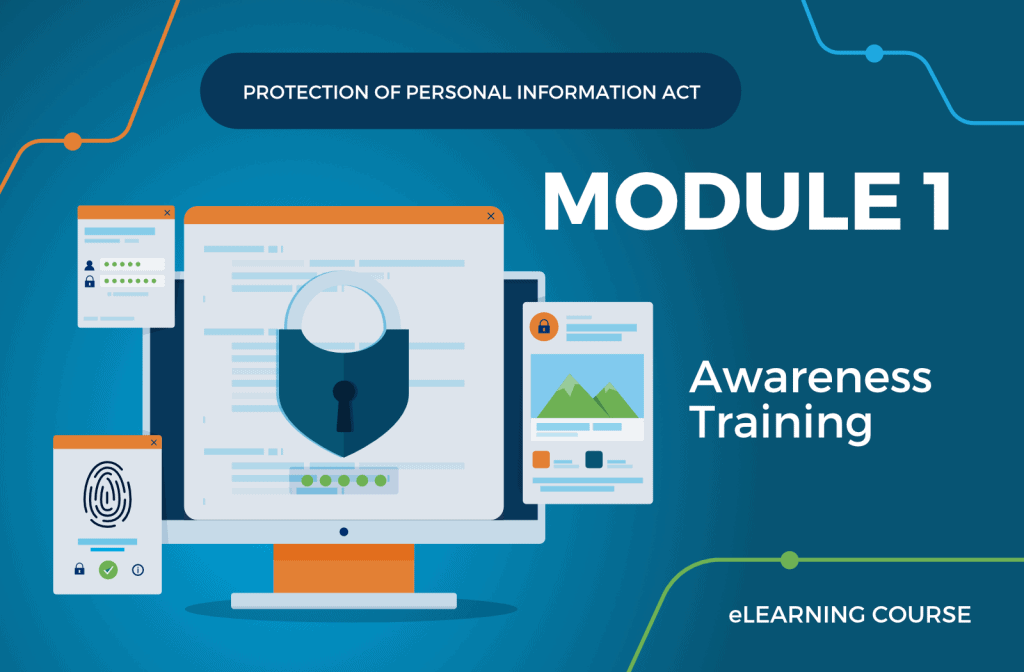 PROTECTION OF PERSONAL INFORMATION ACT

MODULE 1

Awareness Training

eLEARNING COURSE